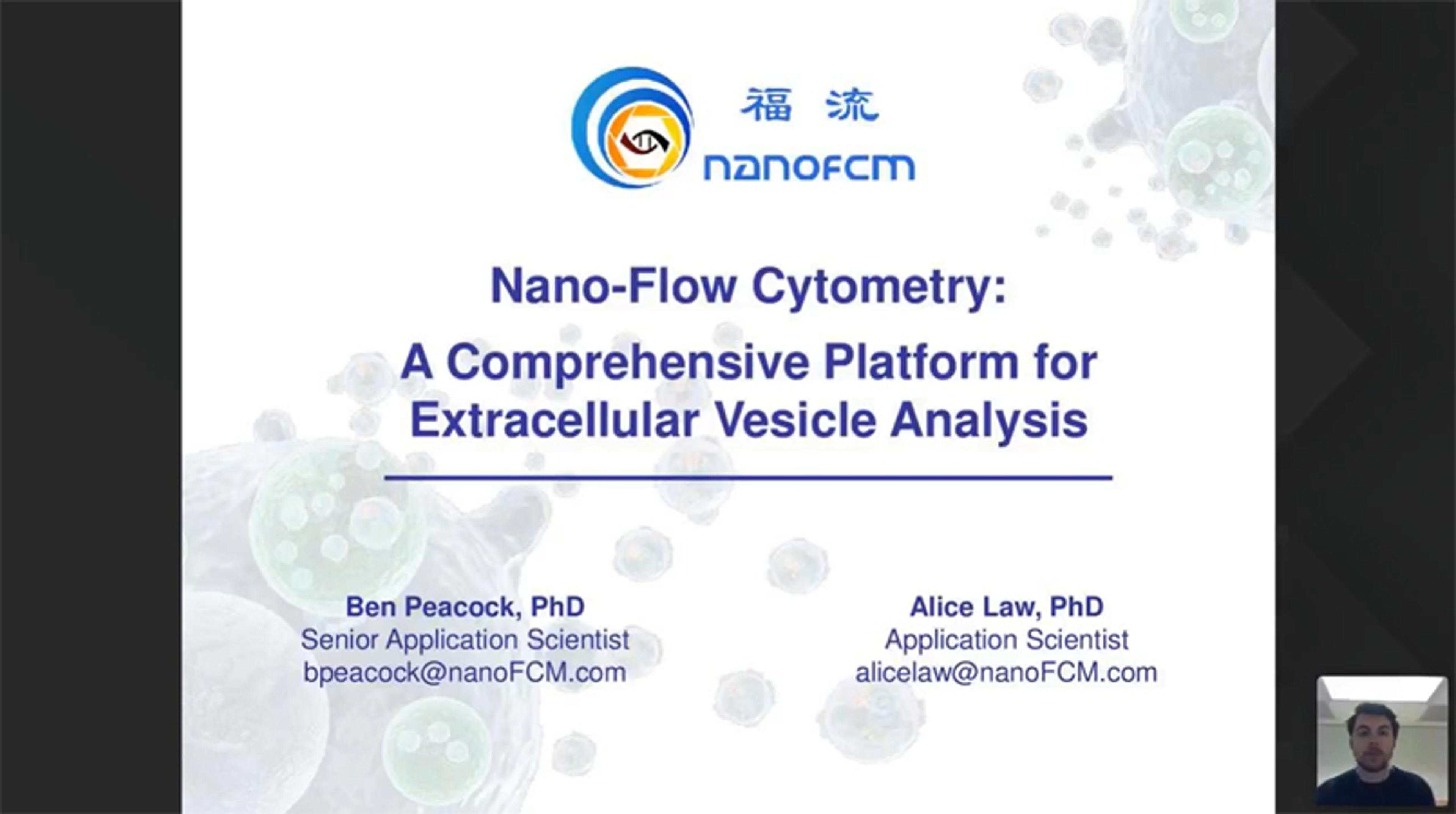 福 流
nanoFCM

Nano-Flow Cytometry:

A Comprehensive Platform for Extracellular Vesicle Analysis

Ben Peacock, PhD
Senior Application Scientist
bpeacock@nanoFCM.com

Alice Law, PhD
Application Scientist
alicelaw@nanoFCM.com